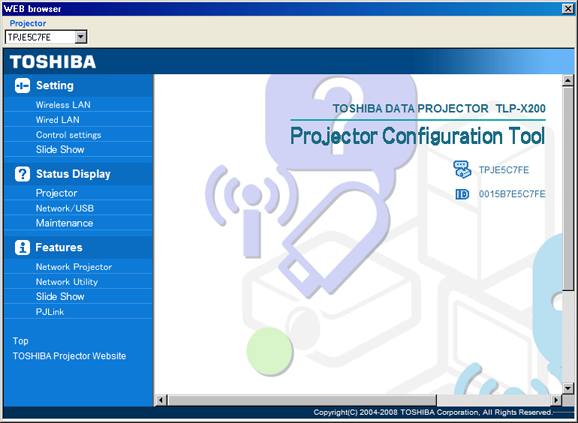 WEB browser
Projector
TPJE5C7FE

TOSHIBA

Setting
Wireless LAN
Wired LAN
Control settings
Slide Show

Status Display
Projector
Network/USB
Maintenance

Features
Network Projector
Network Utility
Slide Show
PJLink

Top
TOSHIBA Projector Website

TOSHIBA DATA PROJECTOR TLP-X200
Projector Configuration Tool
TPJE5C7FE
ID 0015B7E5C7FE

Copyright(C) 2004-2008 TOSHIBA Corporation, All Rights Reserved.